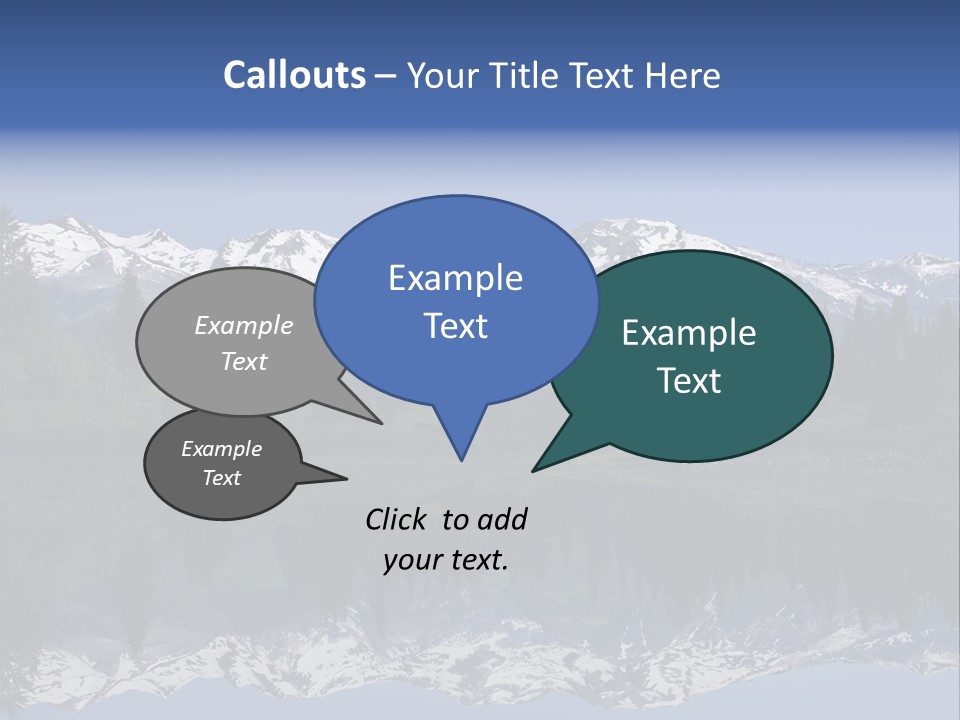 Callouts – Your Title Text Here

Example Text

Example Text

Example Text

Example Text

Click to add your text.